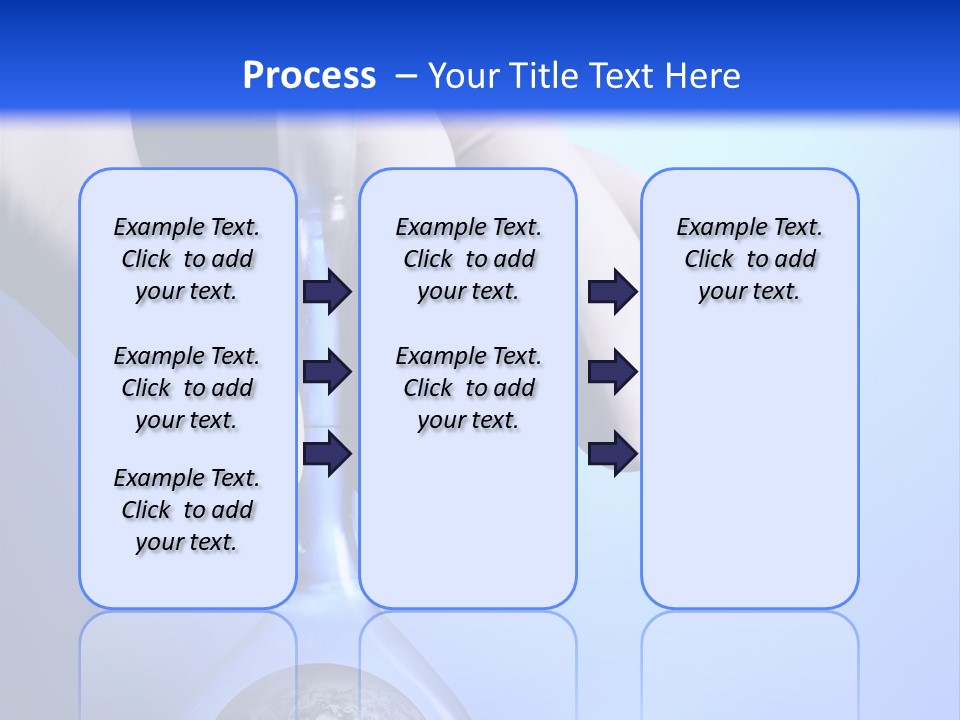 Process – Your Title Text Here

Example Text. Click to add your text.

Example Text. Click to add your text.

Example Text. Click to add your text.

Example Text. Click to add your text.

Example Text. Click to add your text.

Example Text. Click to add your text.